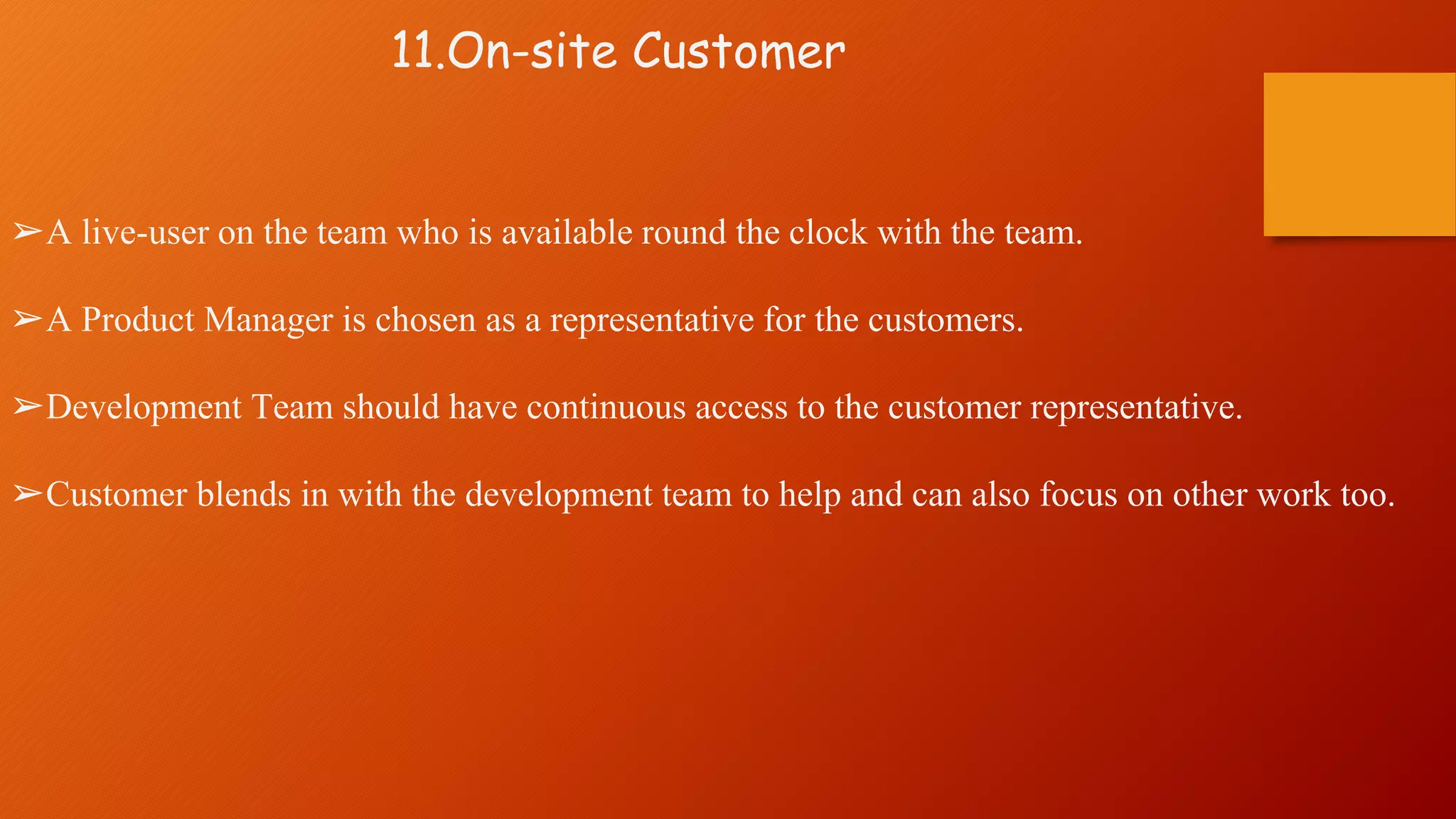 11.On-site Customer

➢A live-user on the team who is available round the clock with the team.

➢A Product Manager is chosen as a representative for the customers.

➢Development Team should have continuous access to the customer representative.

➢Customer blends in with the development team to help and can also focus on other work too.